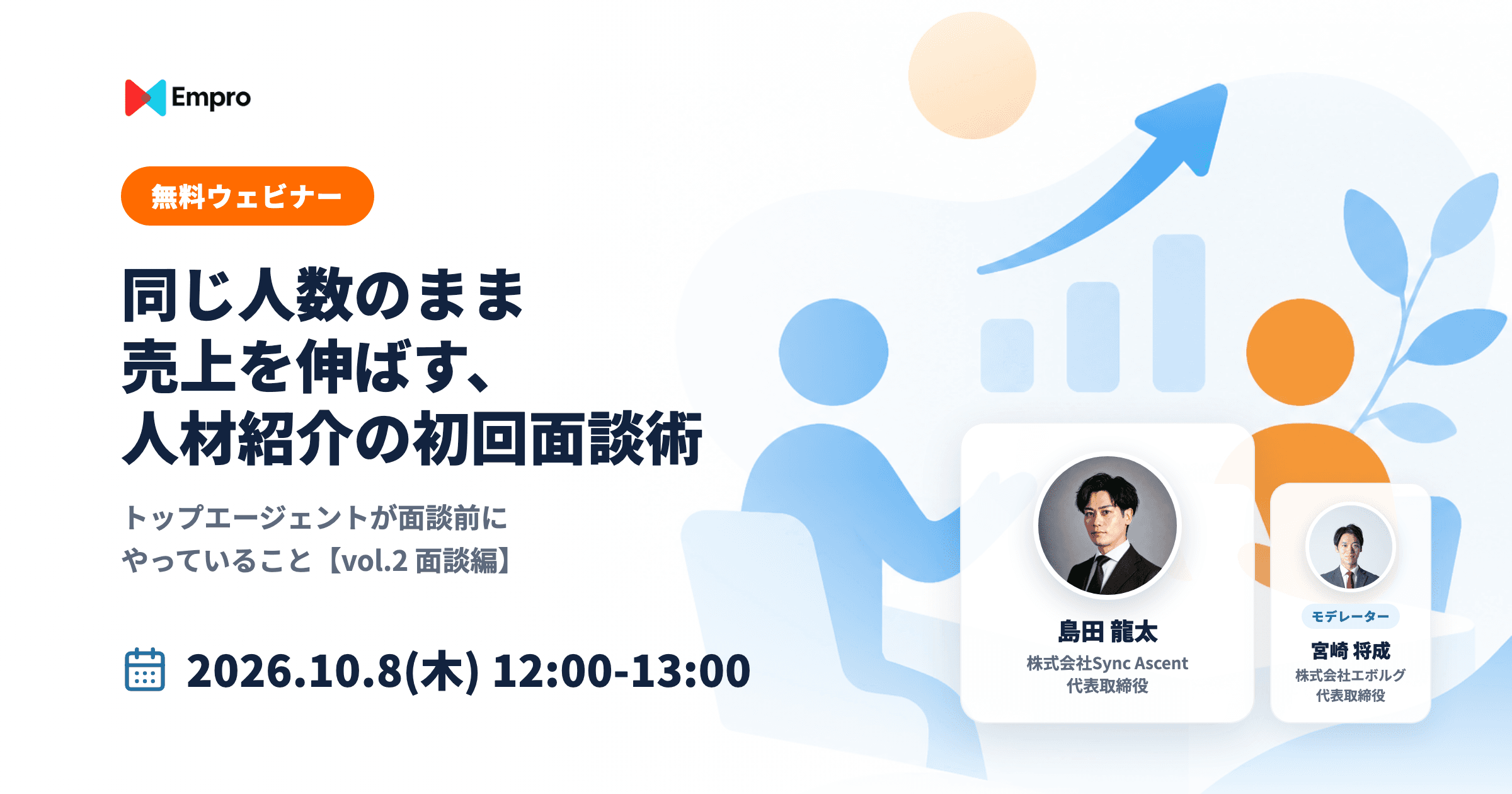 Empro

無料ウェビナー

同じ人数のまま
売上を伸ばす、
人材紹介の初回面談術

トップエージェントが面談前に
やっていること【vol.2 面談編】

2026.10.8(木) 12:00-13:00

島田 龍太
株式会社Sync Ascent
代表取締役

モデレーター
宮崎 将成
株式会社エボルグ
代表取締役